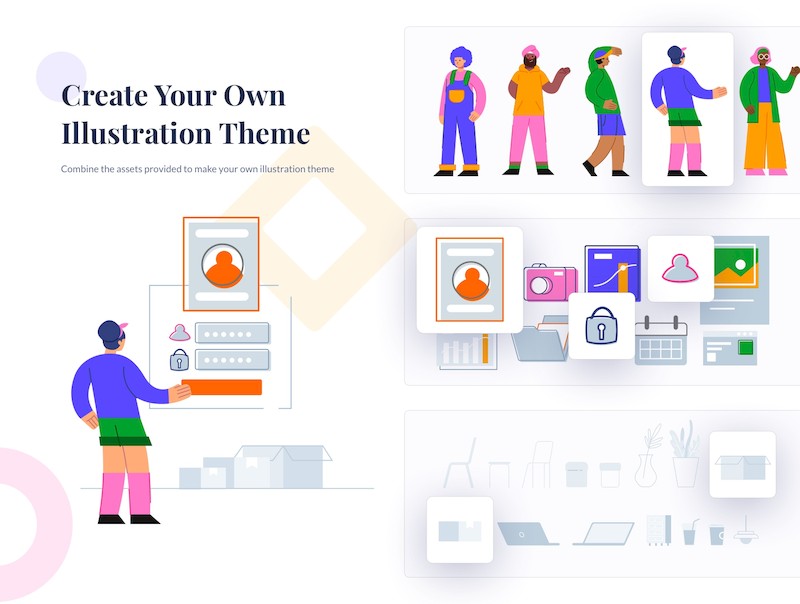 Create Your Own Illustration Theme

Combine the assets provided to make your own illustration theme